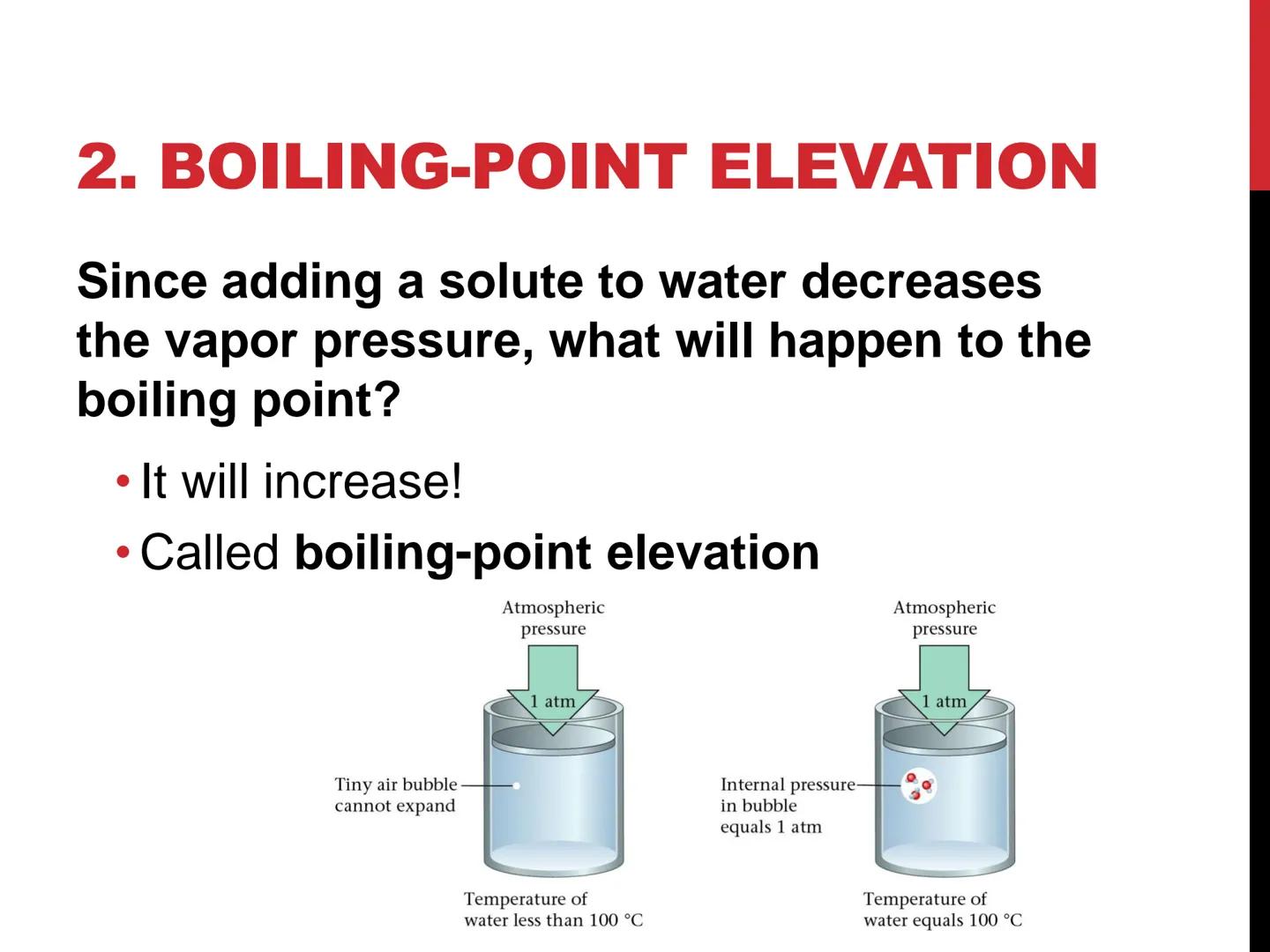 2. BOILING-POINT ELEVATION

Since adding a solute to water decreases the vapor pressure, what will happen to the boiling point?

• It will increase!
• Called boiling-point elevation

Atmospheric pressure

1 atm

Tiny air bubble cannot expand

Temperature of water less than 100 °C

Atmospheric pressure

1 atm

Internal pressure in bubble equals 1 atm

Temperature of water equals 100 °C